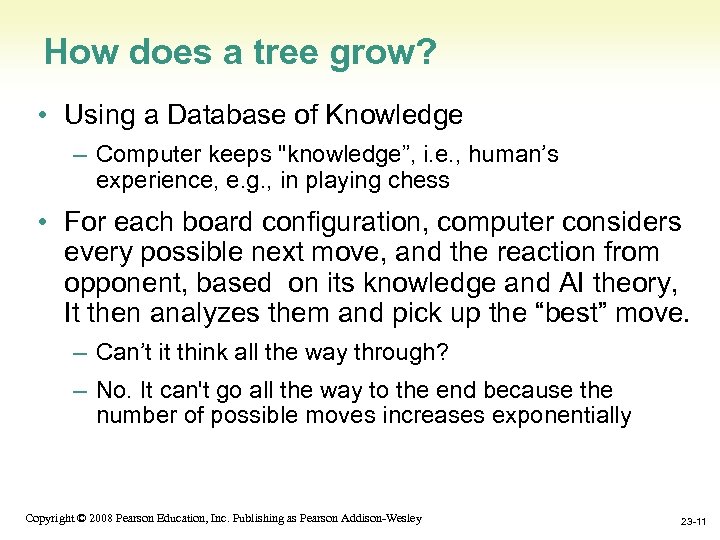 How does a tree grow?

• Using a Database of Knowledge

– Computer keeps "knowledge”, i.e., human’s experience, e.g., in playing chess

• For each board configuration, computer considers every possible next move, and the reaction from opponent, based on its knowledge and AI theory, It then analyzes them and pick up the “best” move.

– Can’t it think all the way through?

– No. It can't go all the way to the end because the number of possible moves increases exponentially

Copyright © 2008 Pearson Education, Inc. Publishing as Pearson Addison-Wesley

23-11